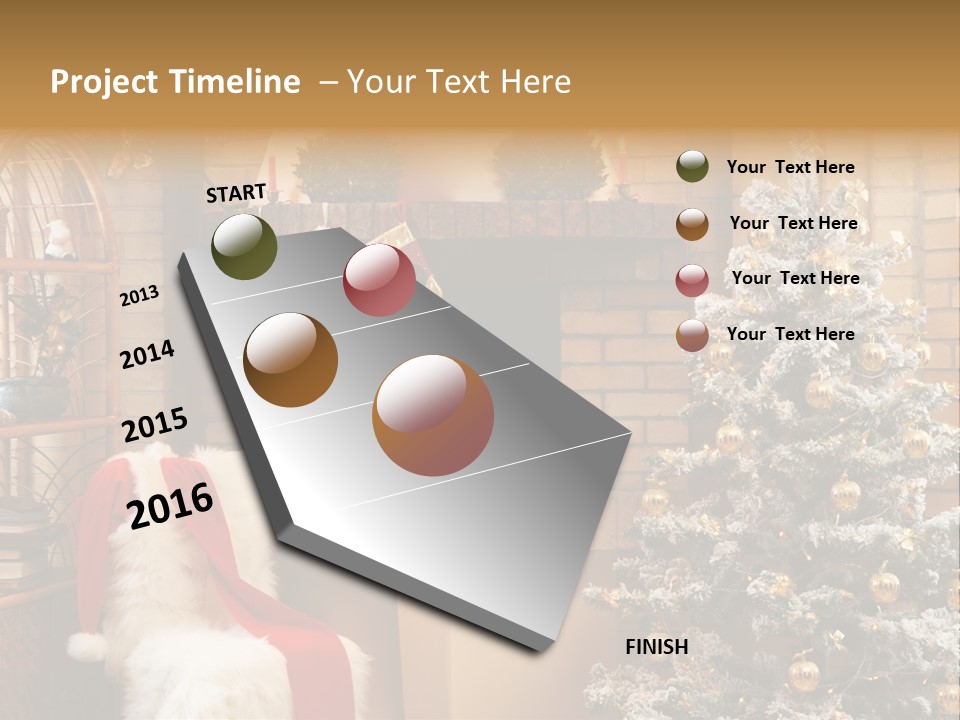 Project Timeline – Your Text Here

START

2013

2014

2015

2016

FINISH

Your Text Here

Your Text Here

Your Text Here

Your Text Here